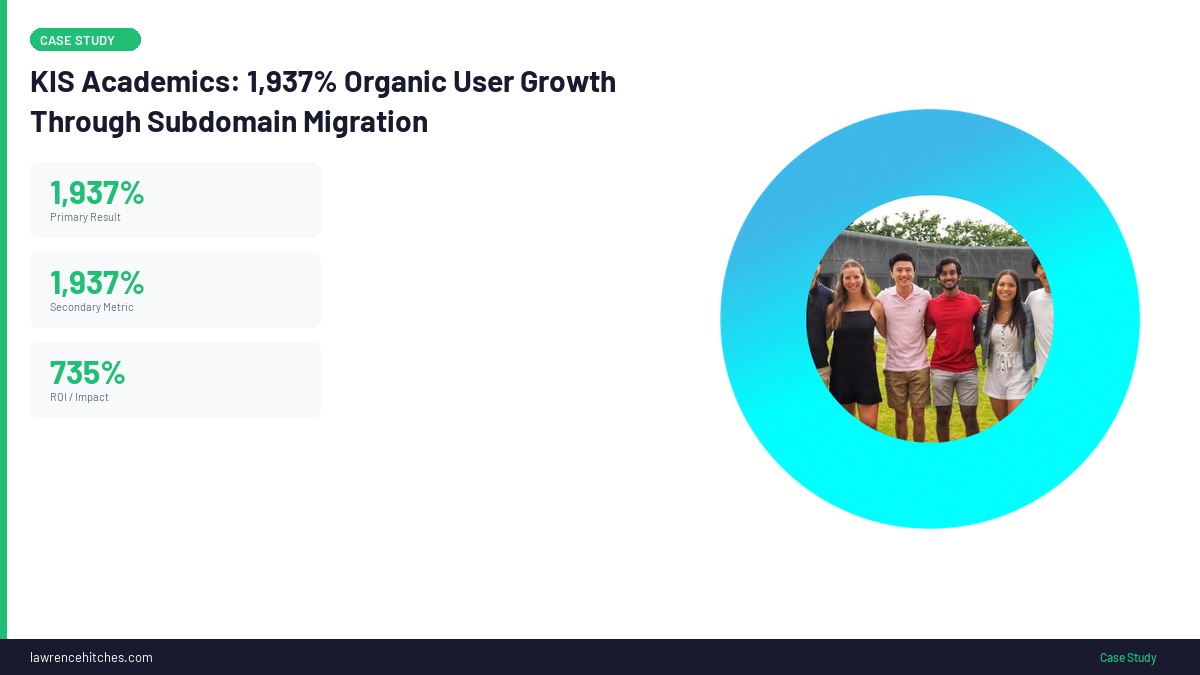 CASE STUDY

KIS Academics: 1,937% Organic User Growth Through Subdomain Migration

1,937%
Primary Result

1,937%
Secondary Metric

735%
ROI / Impact

lawrencehitches.com

Case Study